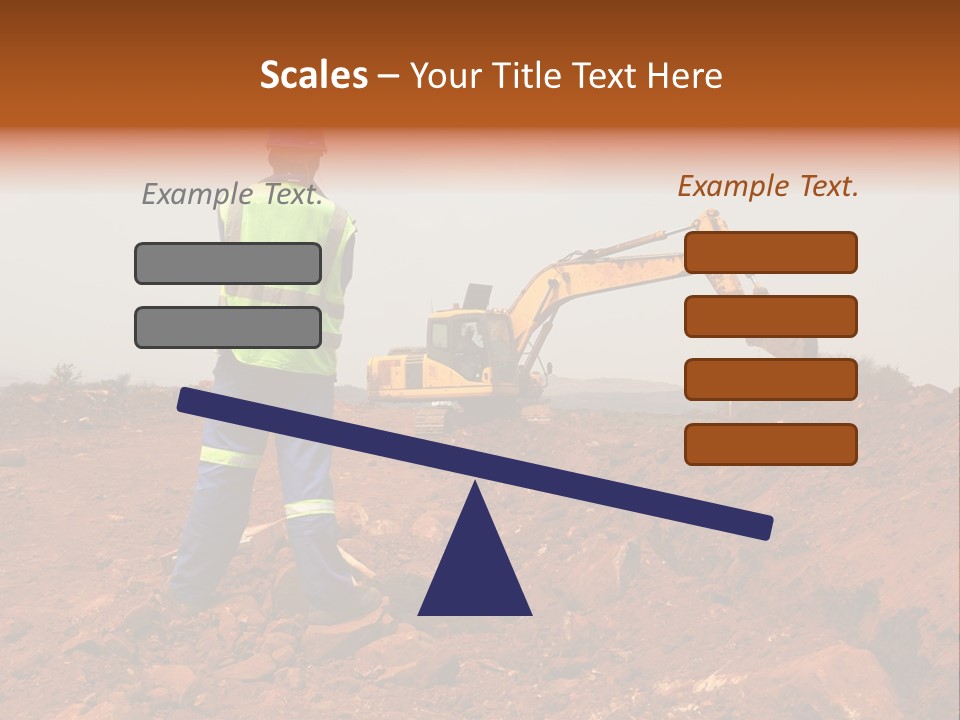 Scales – Your Title Text Here

Example Text.

Example Text.